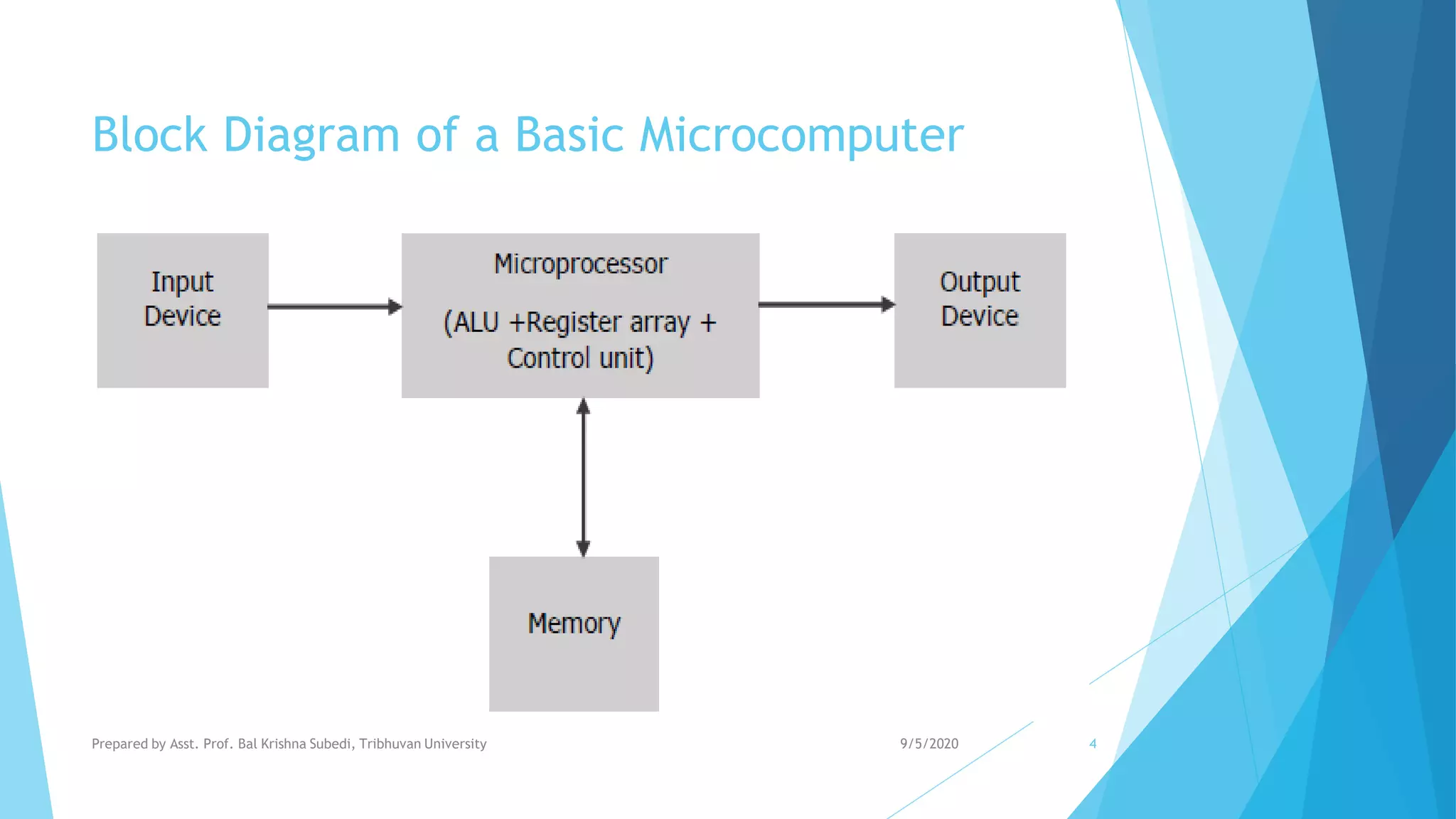 Block Diagram of a Basic Microcomputer

Input Device

Microprocessor

(ALU +Register array + Control unit)

Output Device

Memory

Prepared by Asst. Prof. Bal Krishna Subedi, Tribhuvan University

9/5/2020

4